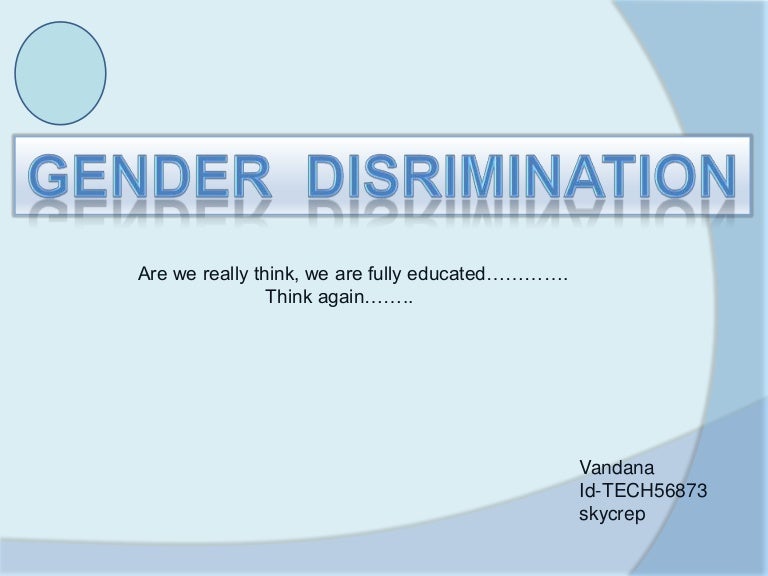 GENDER DISRIMINATION

Are we really think, we are fully educated………….
Think again……..

Vandana
Id-TECH56873
skycrep